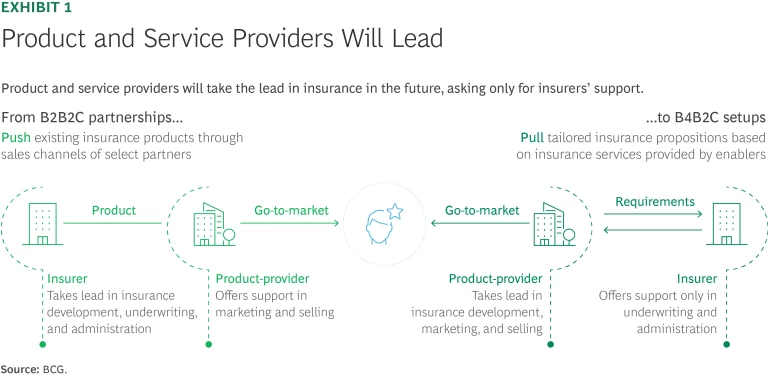 EXHIBIT 1

Product and Service Providers Will Lead

Product and service providers will take the lead in insurance in the future, asking only for insurers' support.

From B2B2C partnerships...

Push existing insurance products through sales channels of select partners

...to B4B2C setups

Pull tailored insurance propositions based on insurance services provided by enablers

Product

Go-to-market

Go-to-market

Requirements

Insurer
Takes lead in insurance development, underwriting, and administration

Product-provider
Offers support in marketing and selling

Product-provider
Takes lead in insurance development, marketing, and selling

Insurer
Offers support only in underwriting and administration

Source: BCG.